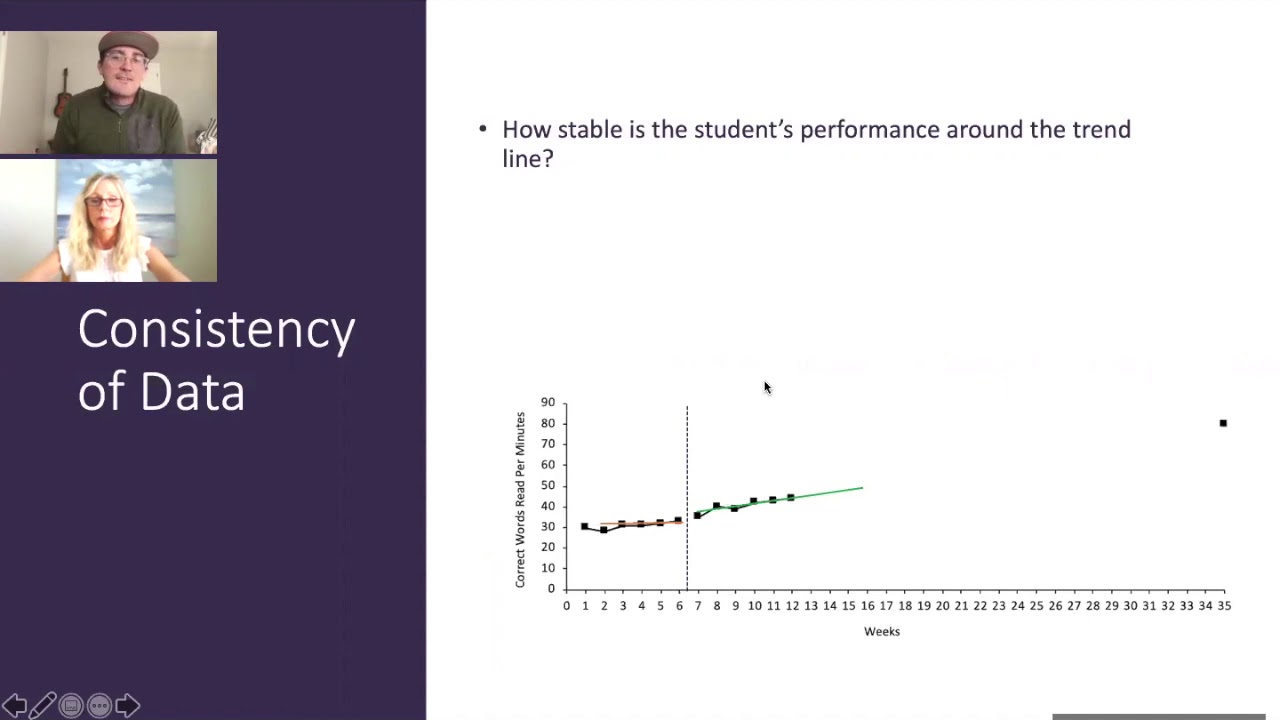 Consistency of Data

• How stable is the student's performance around the trend line?

Correct Words Read Per Minutes
90
80
70
60
50
40
30
20
10
0
0 1 2 3 4 5 6 7 8 9 10 11 12 13 14 15 16 17 18 19 20 21 22 23 24 25 26 27 28 29 30 31 32 33 34 35
Weeks